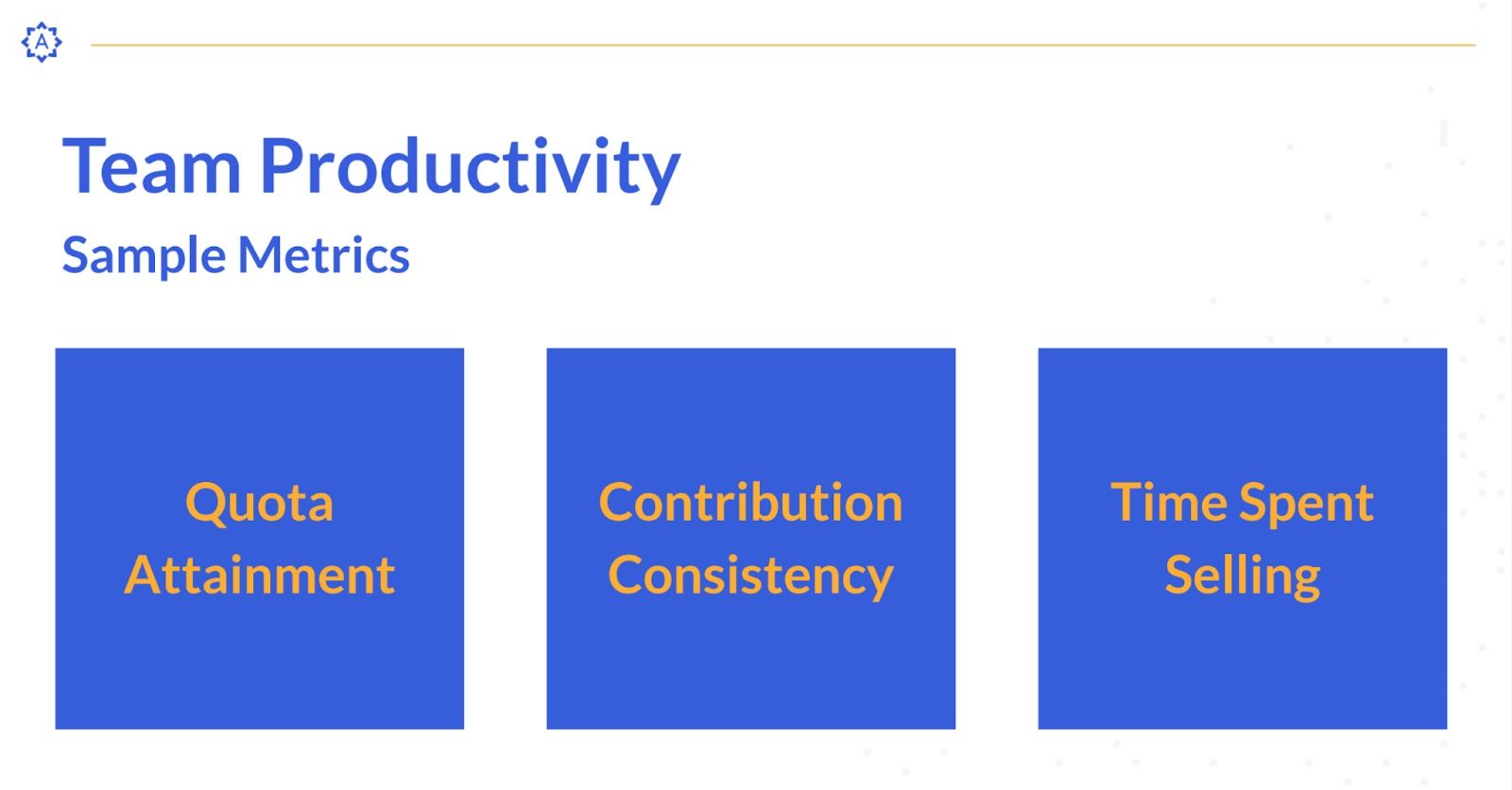 A

Team Productivity

Sample Metrics

Quota Attainment

Contribution Consistency

Time Spent Selling